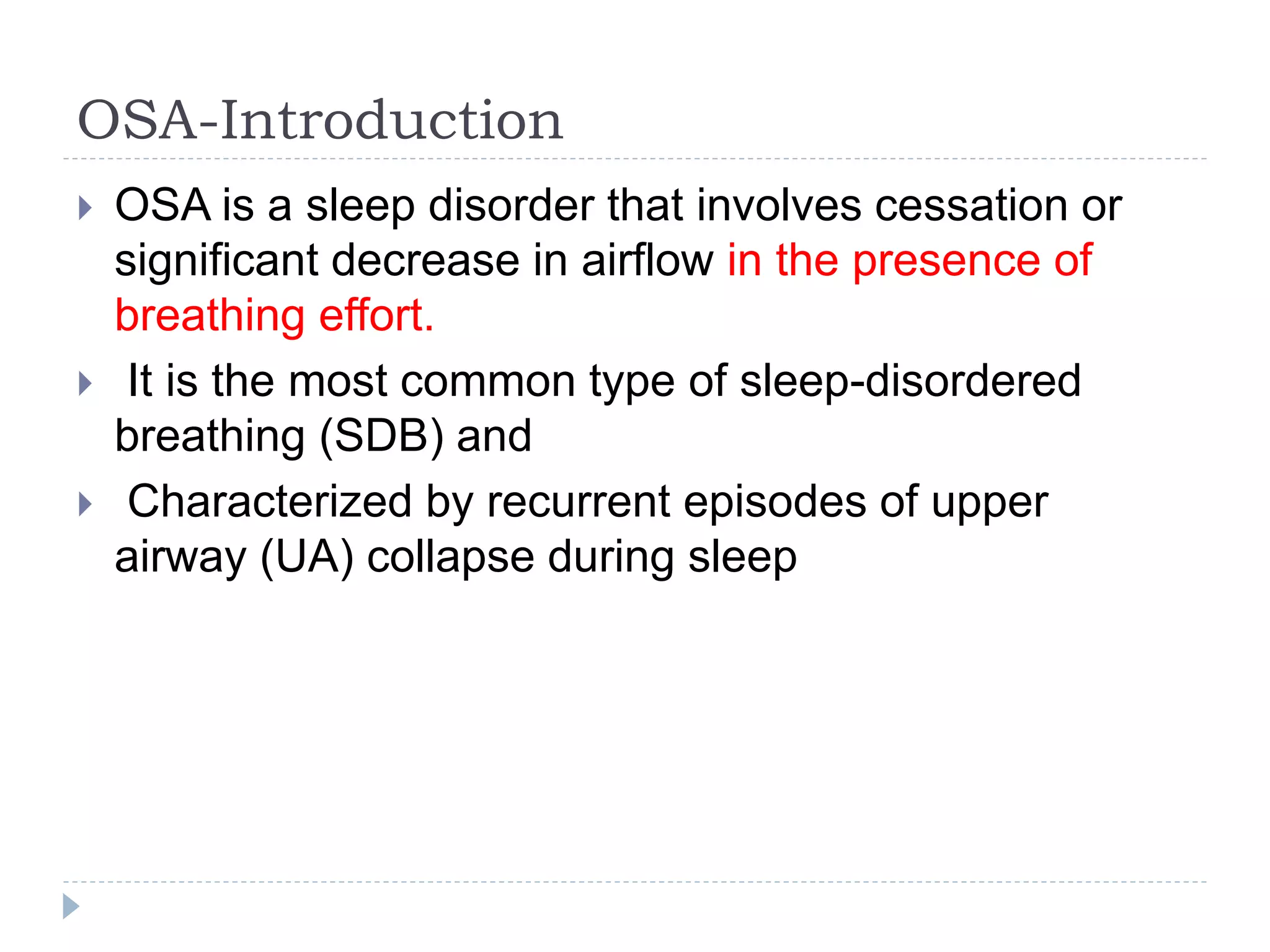 OSA-Introduction

OSA is a sleep disorder that involves cessation or significant decrease in airflow in the presence of breathing effort.

It is the most common type of sleep-disordered breathing (SDB) and

Characterized by recurrent episodes of upper airway (UA) collapse during sleep